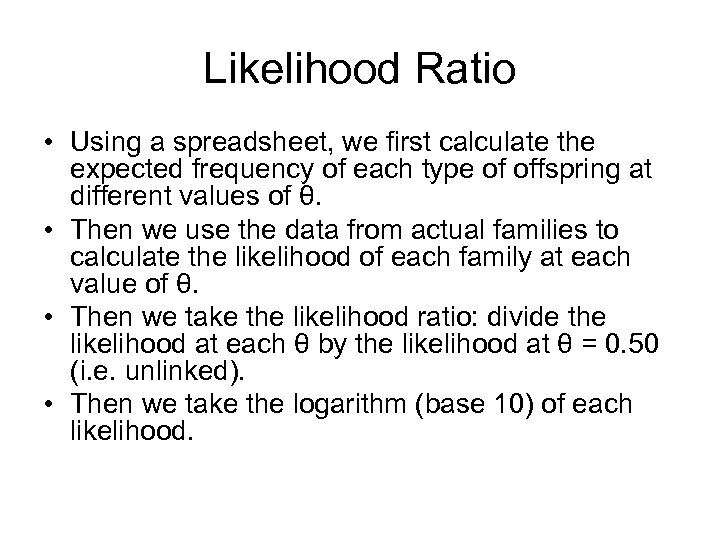 Likelihood Ratio

• Using a spreadsheet, we first calculate the expected frequency of each type of offspring at different values of θ.
• Then we use the data from actual families to calculate the likelihood of each family at each value of θ.
• Then we take the likelihood ratio: divide the likelihood at each θ by the likelihood at θ = 0.50 (i.e. unlinked).
• Then we take the logarithm (base 10) of each likelihood.